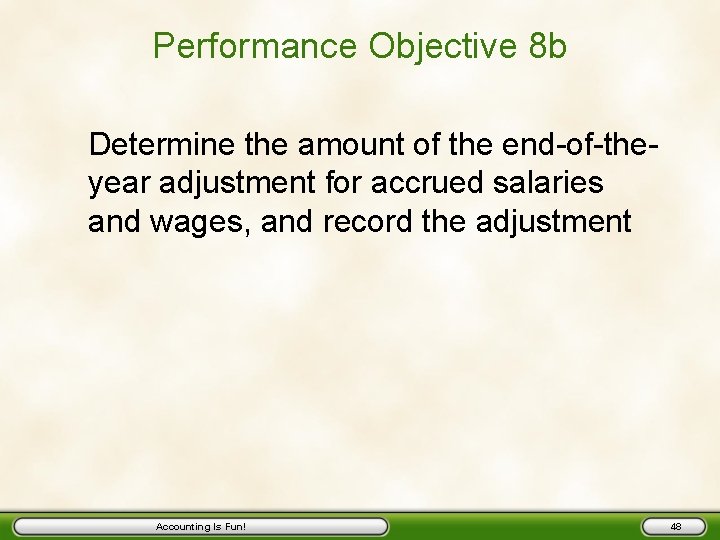 Performance Objective 8b

Determine the amount of the end-of-the-year adjustment for accrued salaries and wages, and record the adjustment

Accounting Is Fun!

48